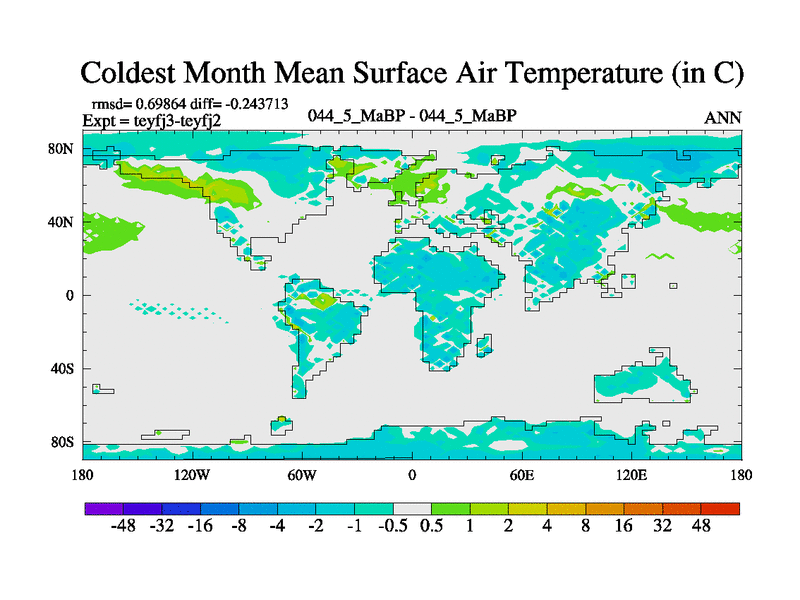 Coldest Month Mean Surface Air Temperature (in C)

rmsd= 0.69864 diff= -0.243713
Expt = teyfj3-teyfj2

044_5_MaBP - 044_5_MaBP

ANN

80N
40N
0
40S
80S

180
120W
60W
0
60E
120E
180

-48 -32 -16 -8 -4 -2 -1 -0.5 0.5 1 2 4 8 16 32 48